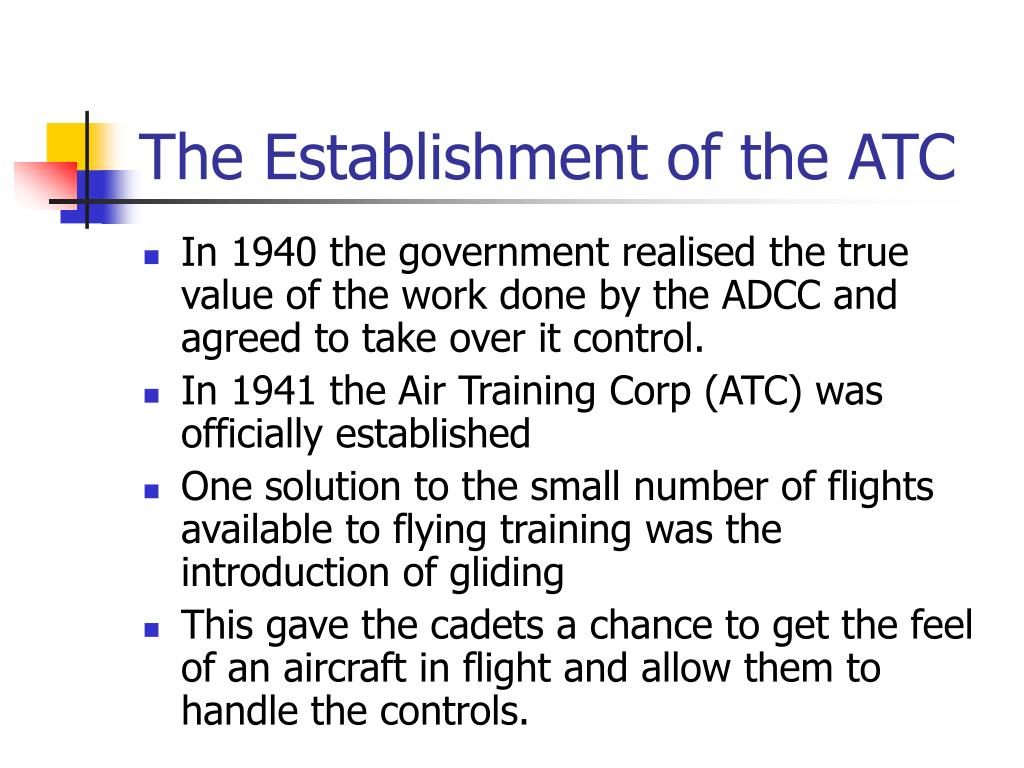 The Establishment of the ATC

- In 1940 the government realised the true value of the work done by the ADCC and agreed to take over it control.
- In 1941 the Air Training Corp (ATC) was officially established
- One solution to the small number of flights available to flying training was the introduction of gliding
- This gave the cadets a chance to get the feel of an aircraft in flight and allow them to handle the controls.